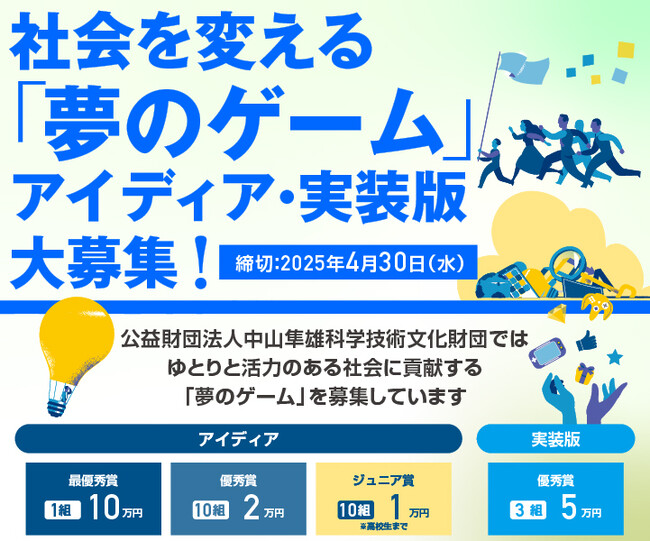 社会を変える
「夢のゲーム」
アイディア・実装版
大募集！

締切:2025年4月30日(水)

公益財団法人中山隼雄科学技術文化財団では
ゆとりと活力のある社会に貢献する
「夢のゲーム」を募集しています

アイディア

最優秀賞
1組 10万円

優秀賞
10組 2万円

ジュニア賞
10組 1万円
※高校生まで

実装版

優秀賞
3組 5万円